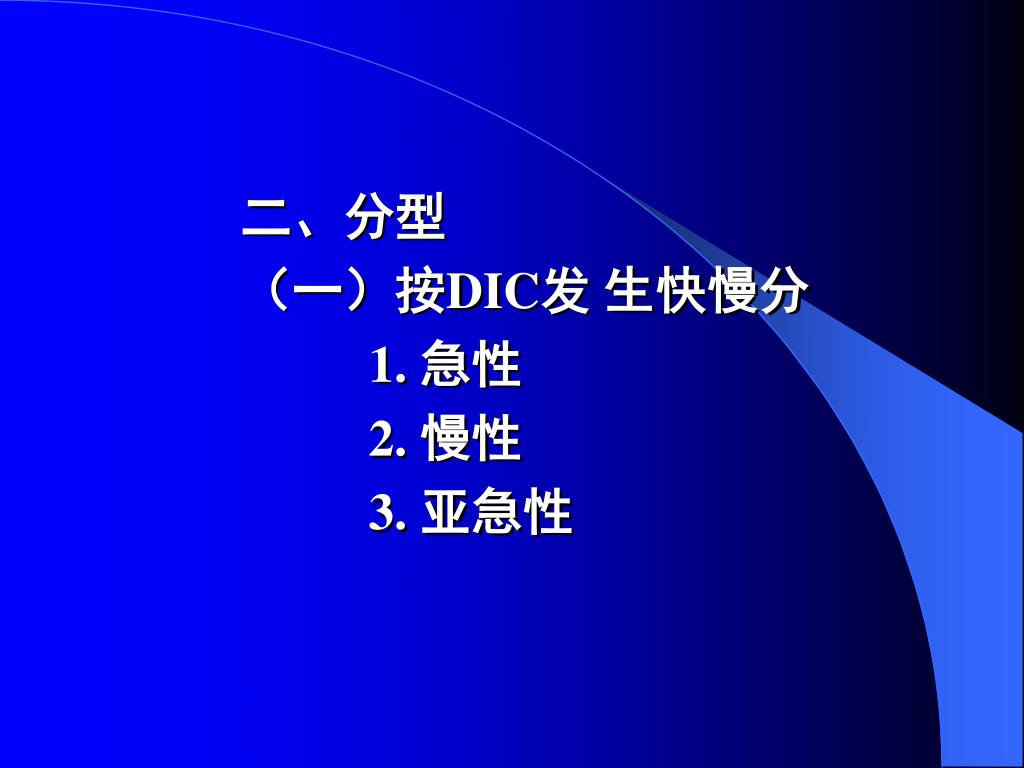 二、分型

（一）按DIC发 生快慢分

1. 急性

2. 慢性

3. 亚急性